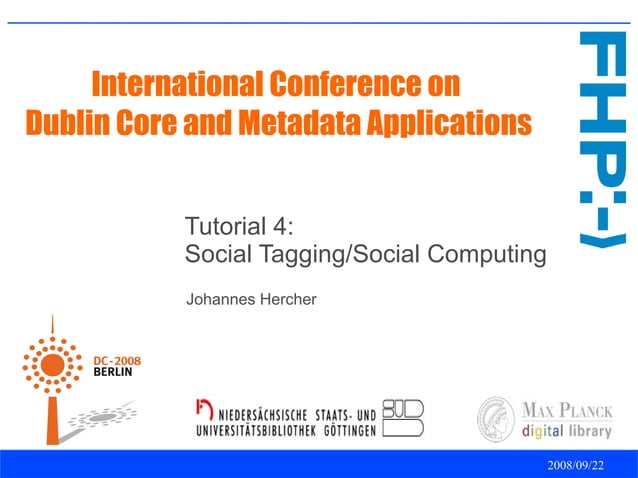 International Conference on Dublin Core and Metadata Applications

FHP:-)

Tutorial 4:
Social Tagging/Social Computing

Johannes Hercher

DC-2008
BERLIN

NIEDERSÄCHSISCHE STAATS- UND UNIVERSITÄTSBIBLIOTHEK GÖTTINGEN

SUB

MAX PLANCK
digital library

2008/09/22